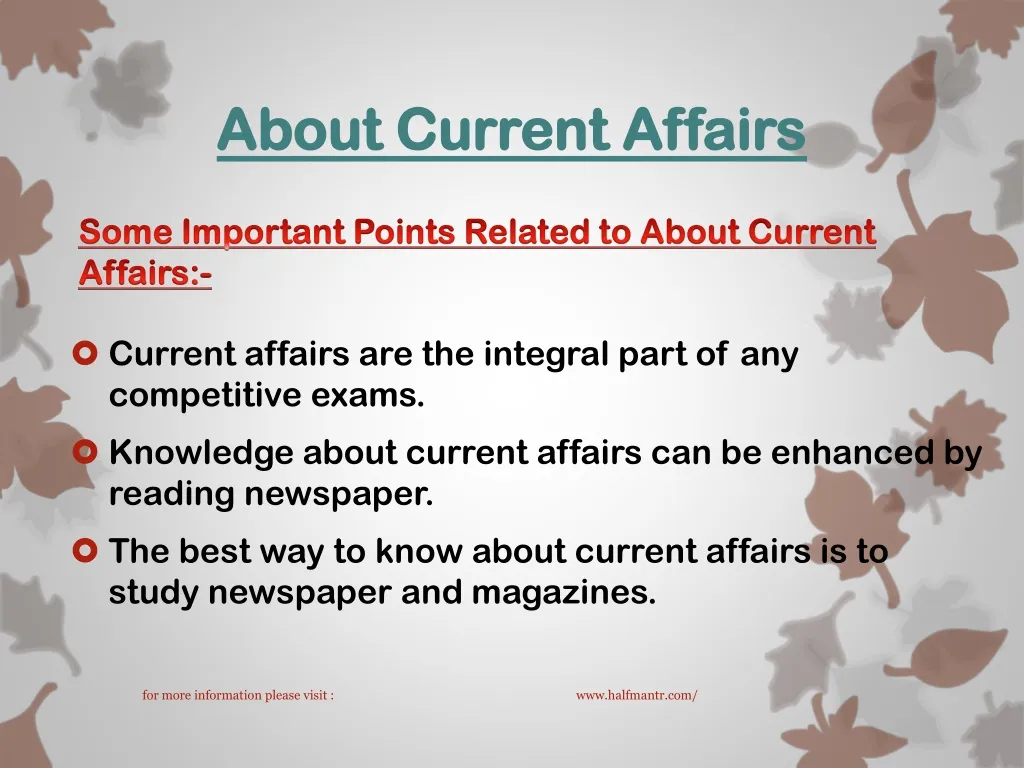 About Current Affairs

Some Important Points Related to About Current Affairs:-

Current affairs are the integral part of any competitive exams.

Knowledge about current affairs can be enhanced by reading newspaper.

The best way to know about current affairs is to study newspaper and magazines.

for more information please visit :

www.halfmantr.com/